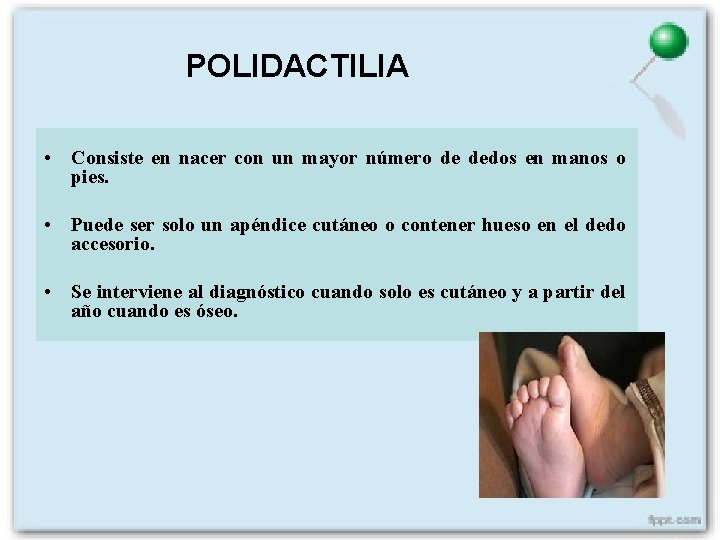 POLIDACTILIA

• Consiste en nacer con un mayor número de dedos en manos o pies.

• Puede ser solo un apéndice cutáneo o contener hueso en el dedo accesorio.

• Se interviene al diagnóstico cuando solo es cutáneo y a partir del año cuando es óseo.

fppt.com